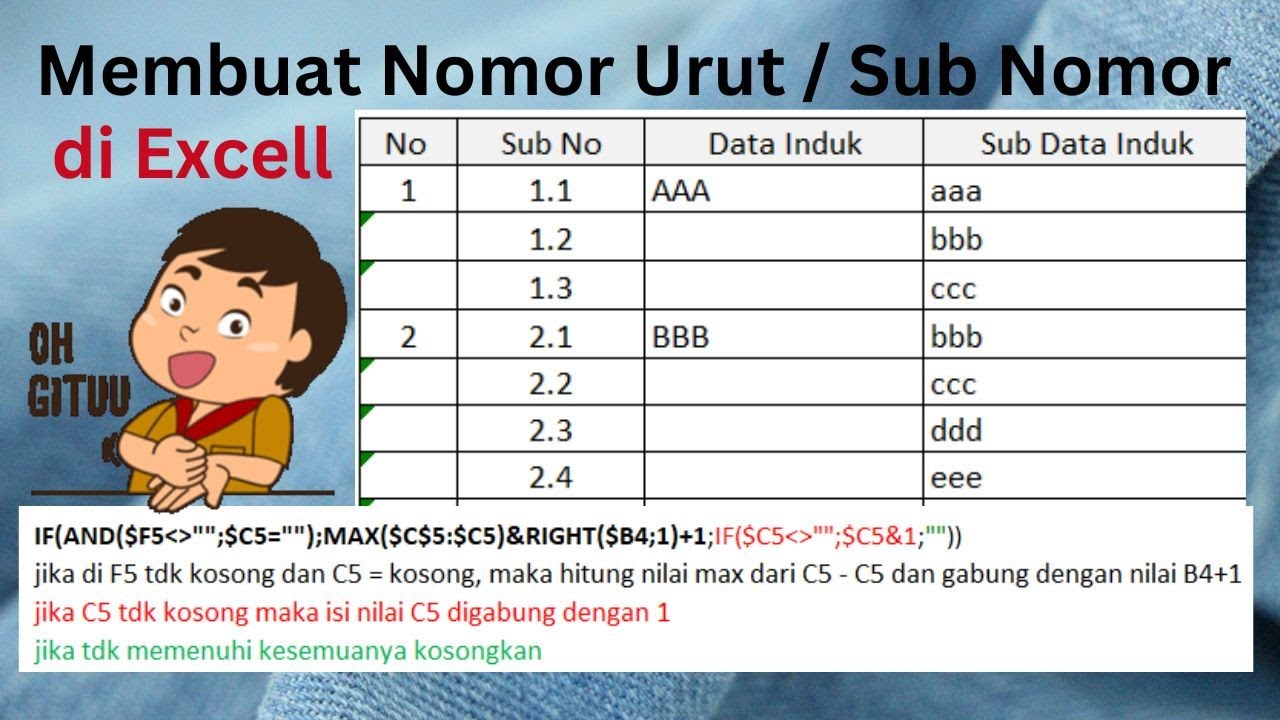 Membuat Nomor Urut / Sub Nomor
di Excell

OH GITUU

| No | Sub No | Data Induk | Sub Data Induk |
|---|---|---|---|
| 1 | 1.1 | AAA | aaa |
|  | 1.2 |  | bbb |
|  | 1.3 |  | ccc |
| 2 | 2.1 | BBB | bbb |
|  | 2.2 |  | ccc |
|  | 2.3 |  | ddd |
|  | 2.4 |  | eee |

IF(AND($F5<>"";$C5="");MAX($C$5:$C5)&RIGHT($B4;1)+1;IF($C5<>"";$C5&1;""))
jika di F5 tdk kosong dan C5 = kosong, maka hitung nilai max dari C5 - C5 dan gabung dengan nilai B4+1
jika C5 tdk kosong maka isi nilai C5 digabung dengan 1
jika tdk memenuhi kesemuanya kosongkan